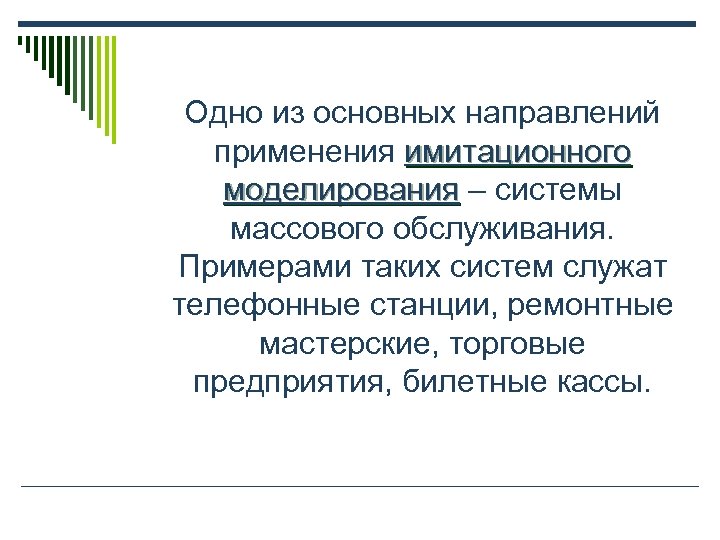 Одно из основных направлений применения имитационного моделирования – системы массового обслуживания. Примерами таких систем служат телефонные станции, ремонтные мастерские, торговые предприятия, билетные кассы.